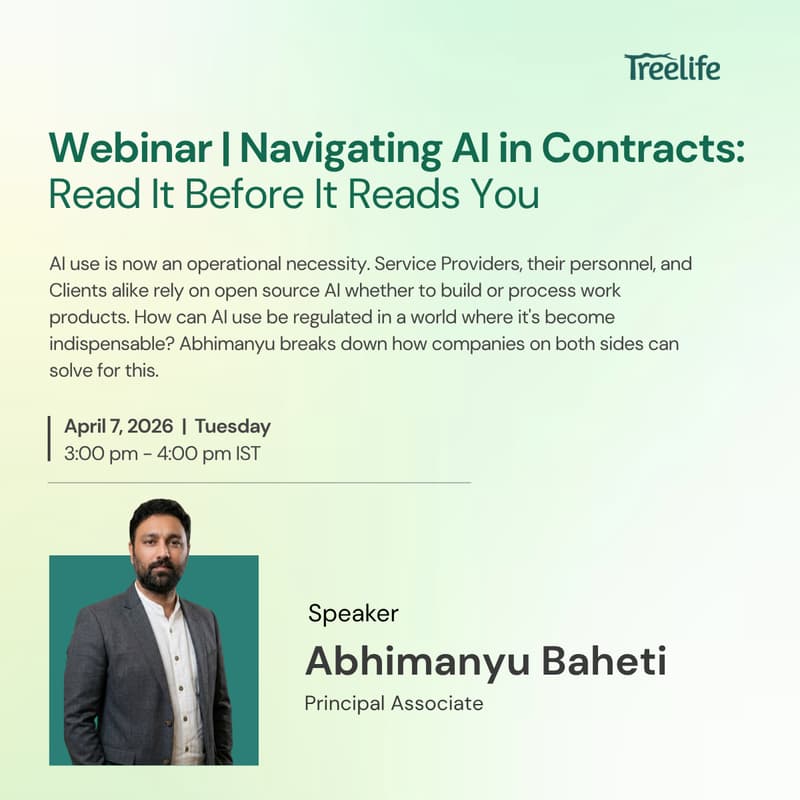 Treelife

Webinar | Navigating AI in Contracts: Read It Before It Reads You

AI use is now an operational necessity. Service Providers, their personnel, and Clients alike rely on open source AI whether to build or process work products. How can AI use be regulated in a world where it's become indispensable? Abhimanyu breaks down how companies on both sides can solve for this.

April 7, 2026 | Tuesday
3:00 pm - 4:00 pm IST

Speaker
Abhimanyu Baheti
Principal Associate